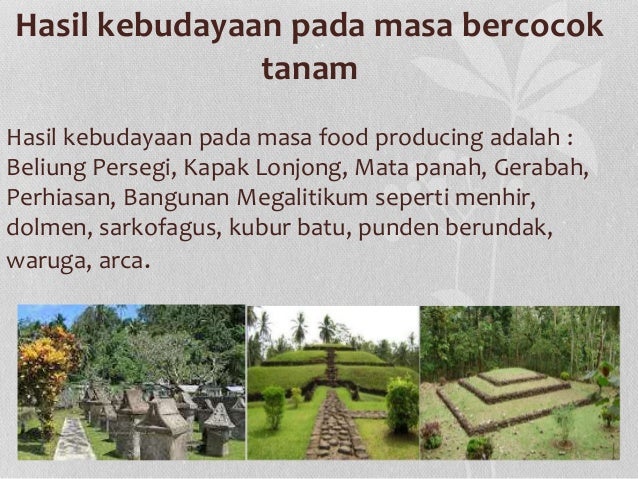 Hasil kebudayaan pada masa bercocok tanam

Hasil kebudayaan pada masa food producing adalah : Beliung Persegi, Kapak Lonjong, Mata panah, Gerabah, Perhiasan, Bangunan Megalitikum seperti menhir, dolmen, sarkofagus, kubur batu, punden berundak, waruga, arca.